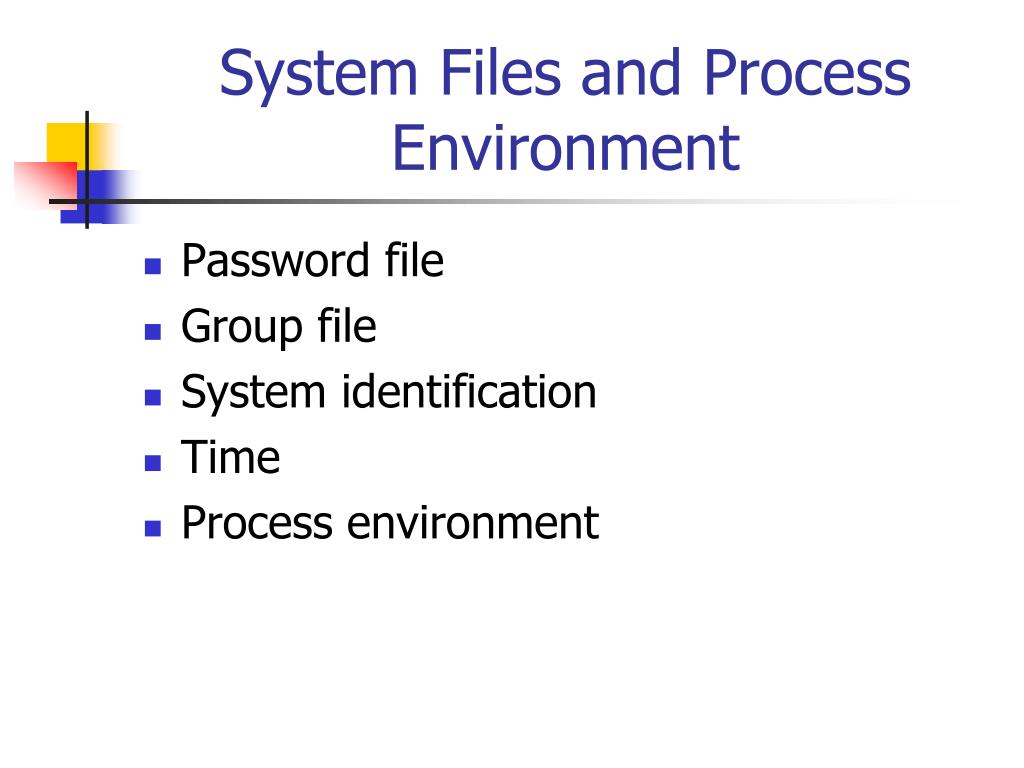 System Files and Process Environment

- Password file
- Group file
- System identification
- Time
- Process environment